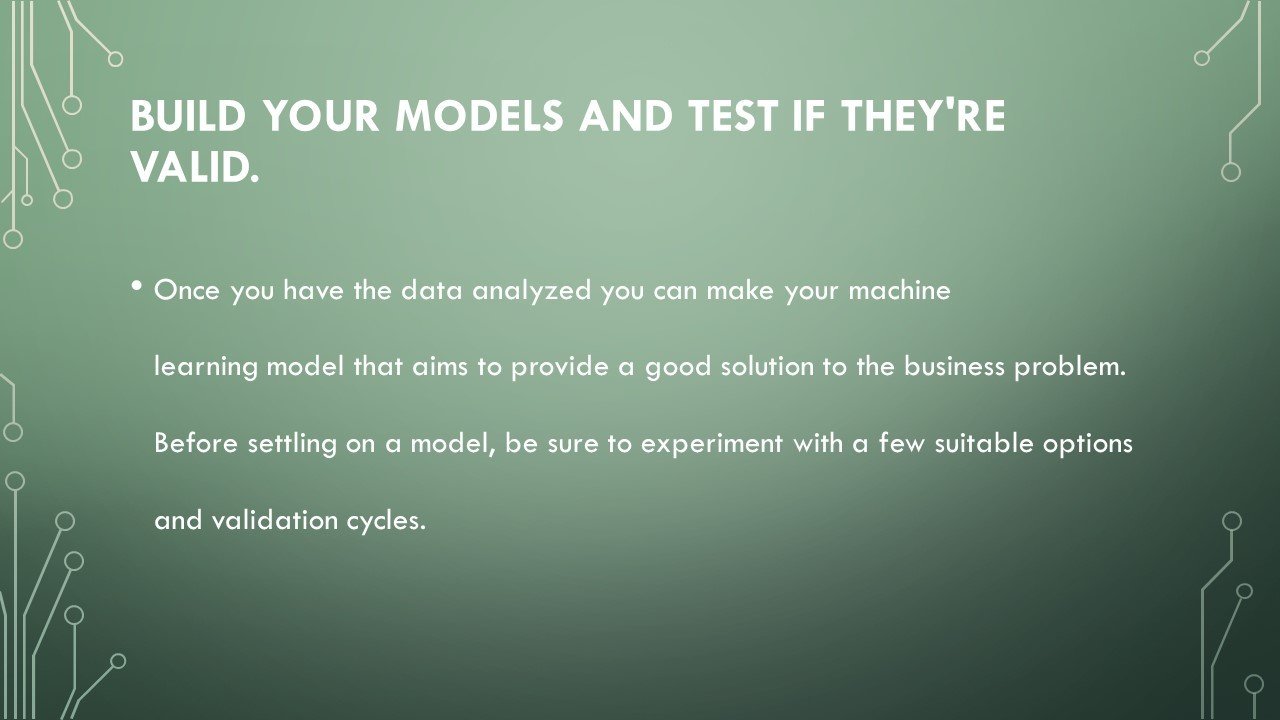 BUILD YOUR MODELS AND TEST IF THEY'RE VALID.

• Once you have the data analyzed you can make your machine learning model that aims to provide a good solution to the business problem. Before settling on a model, be sure to experiment with a few suitable options and validation cycles.